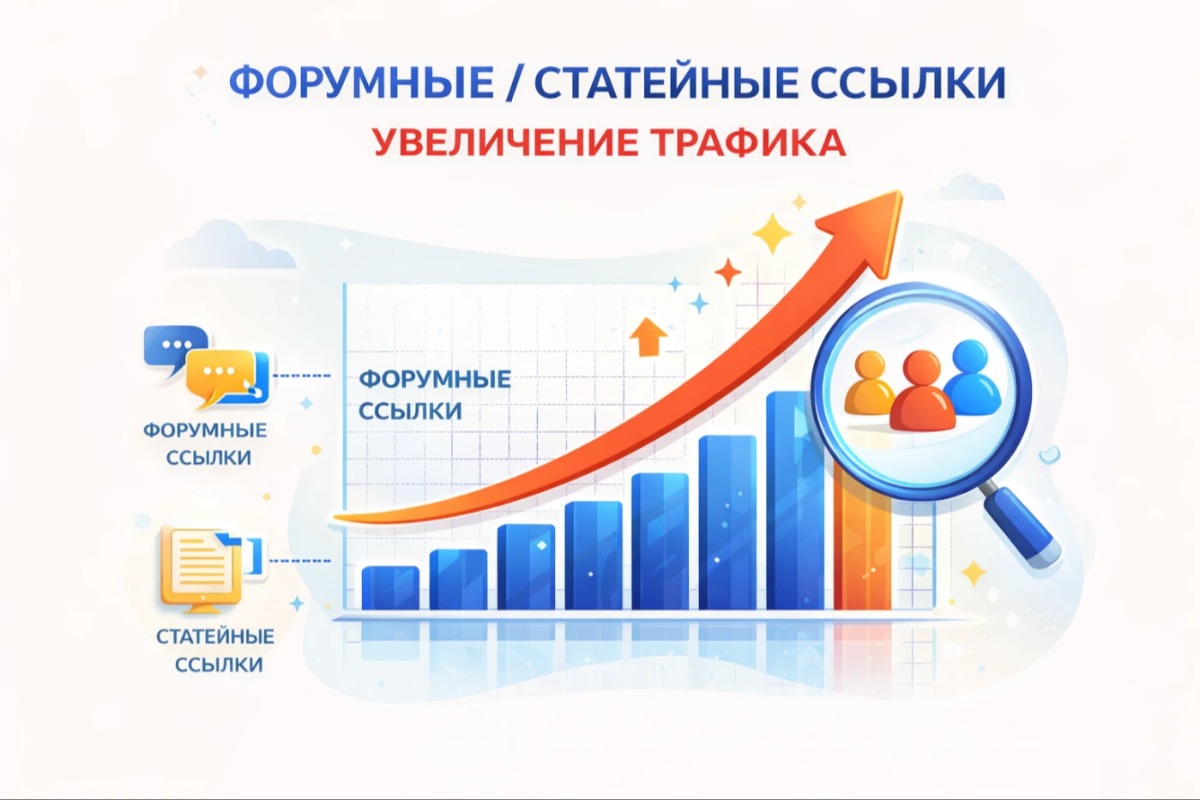 ФОРУМНЫЕ / СТАТЕЙНЫЕ ССЫЛКИ
УВЕЛИЧЕНИЕ ТРАФИКА

ФОРУМНЫЕ ССЫЛКИ

ФОРУМНЫЕ ССЫЛКИ

СТАТЕЙНЫЕ ССЫЛКИ